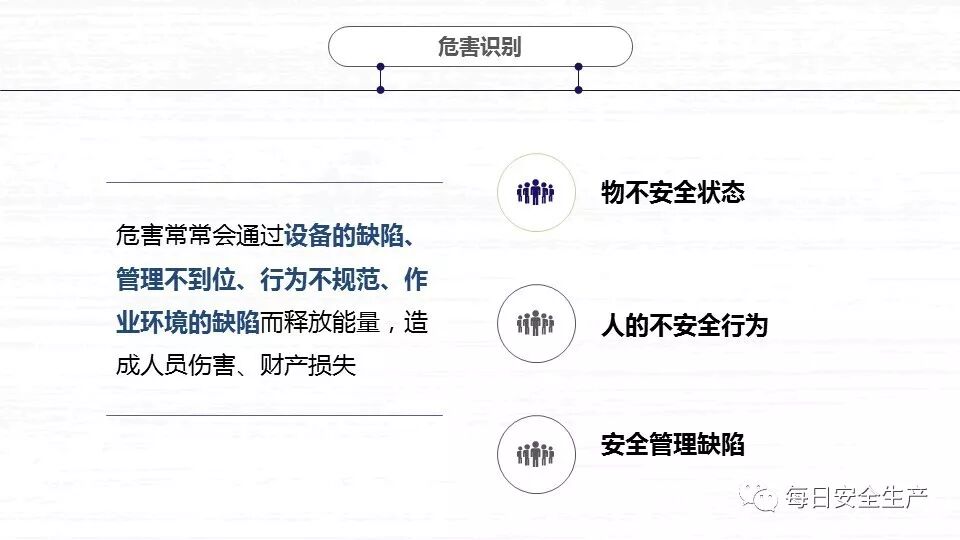 危害识别

危害常常会通过设备的缺陷、管理不到位、行为不规范、作业环境的缺陷而释放能量，造成人员伤害、财产损失

物不安全状态

人的不安全行为

安全管理缺陷

每日安全生产